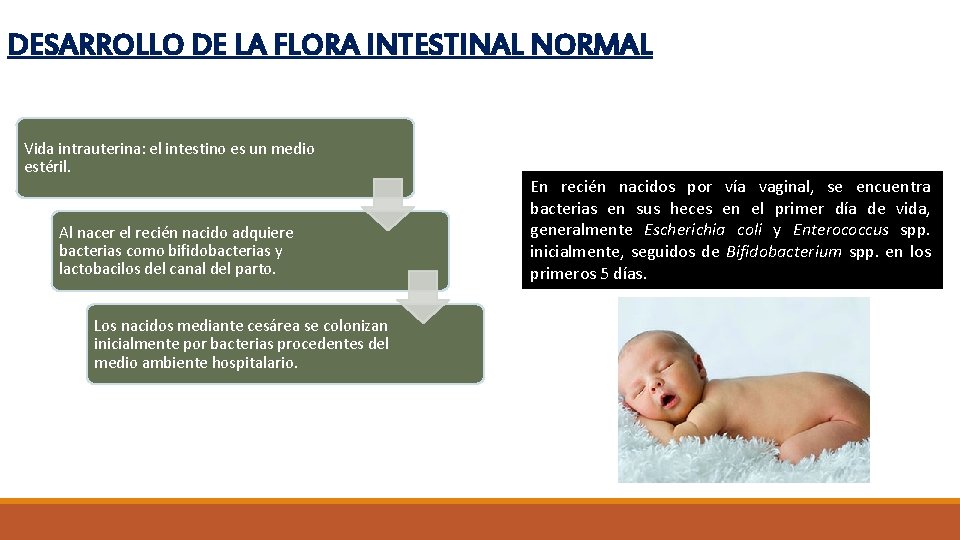 DESARROLLO DE LA FLORA INTESTINAL NORMAL

Vida intrauterina: el intestino es un medio estéril.

Al nacer el recién nacido adquiere bacterias como bifidobacterias y lactobacilos del canal del parto.

Los nacidos mediante cesárea se colonizan inicialmente por bacterias procedentes del medio ambiente hospitalario.

En recién nacidos por vía vaginal, se encuentra bacterias en sus heces en el primer día de vida, generalmente Escherichia coli y Enterococcus spp. inicialmente, seguidos de Bifidobacterium spp. en los primeros 5 días.